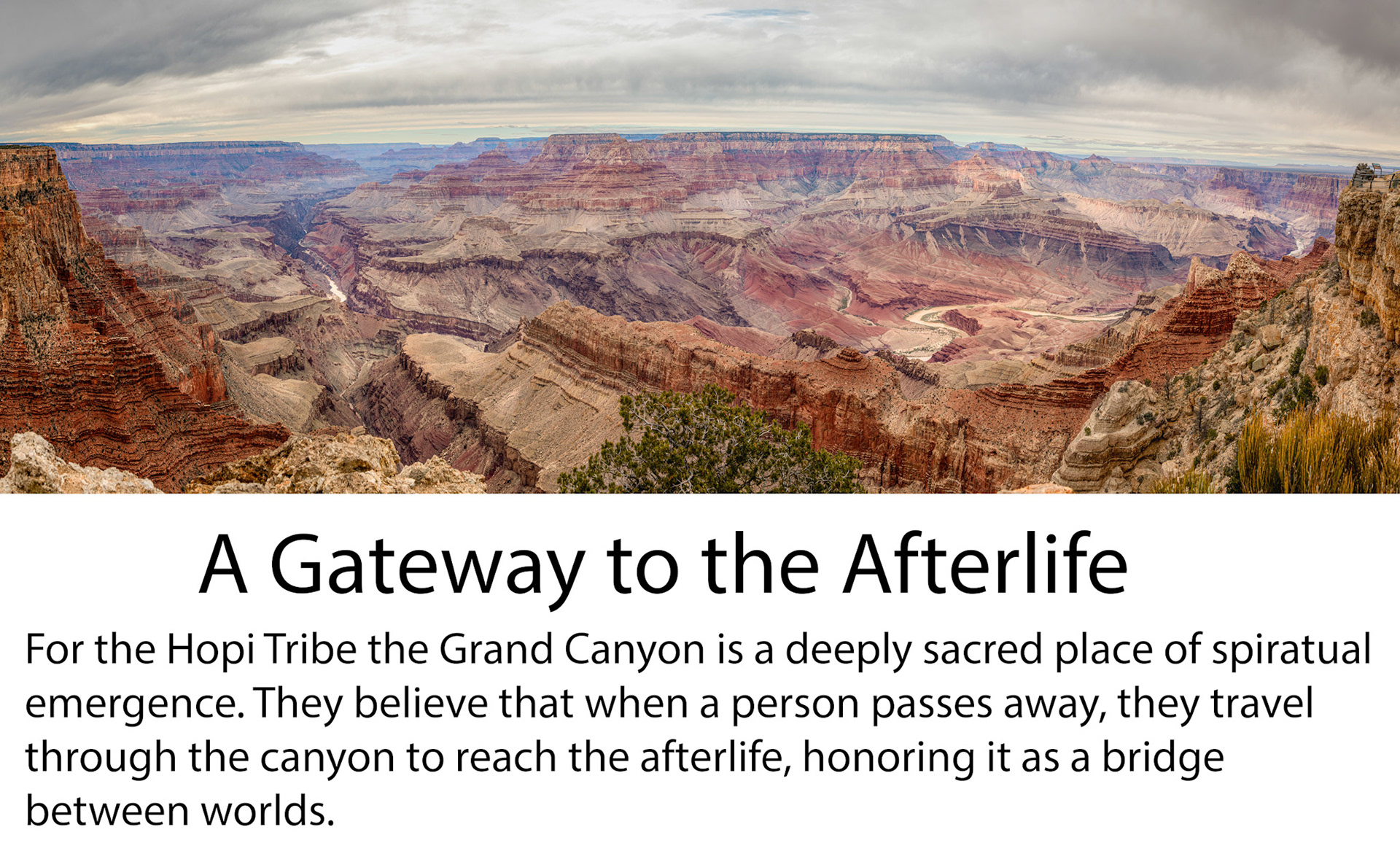 A Gateway to the Afterlife

For the Hopi Tribe the Grand Canyon is a deeply sacred place of spiratual emergence. They believe that when a person passes away, they travel through the canyon to reach the afterlife, honoring it as a bridge between worlds.